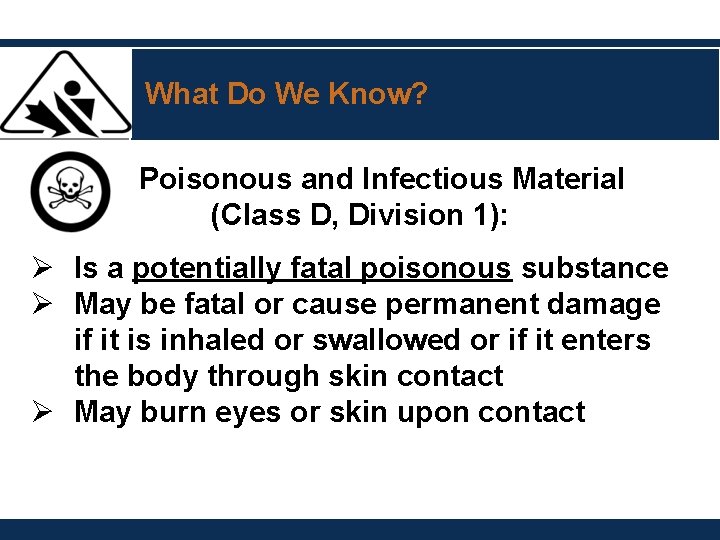 What Do We Know?

Poisonous and Infectious Material (Class D, Division 1):

➢ Is a potentially fatal poisonous substance
➢ May be fatal or cause permanent damage if it is inhaled or swallowed or if it enters the body through skin contact
➢ May burn eyes or skin upon contact